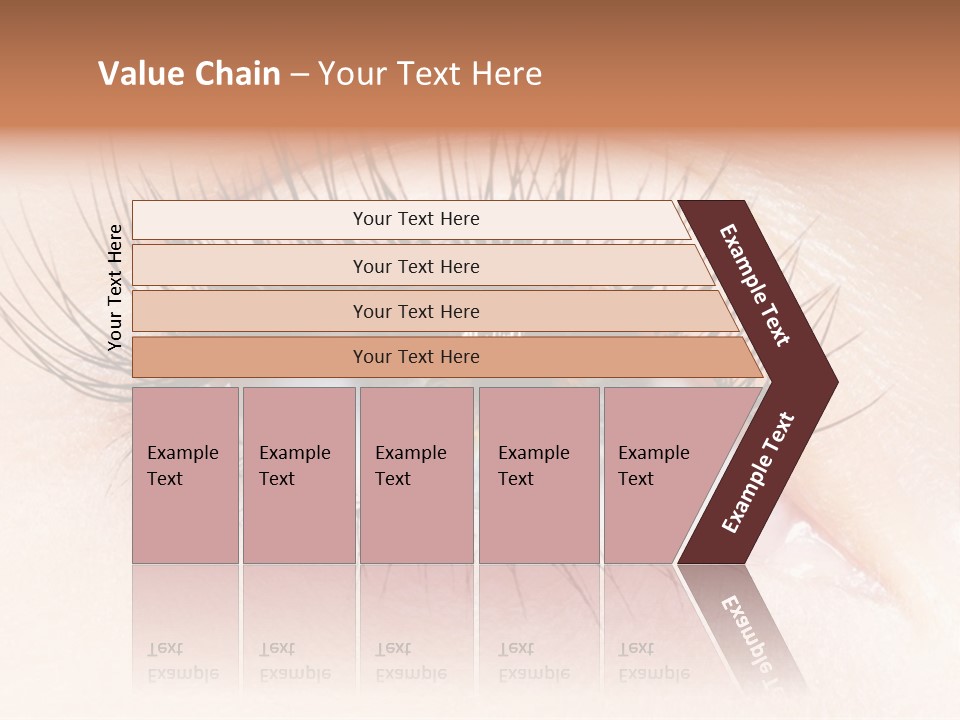 Value Chain – Your Text Here

Your Text Here

Your Text Here

Your Text Here

Your Text Here

Your Text Here

Example Text

Example Text

Example Text

Example Text

Example Text

Example Text

Example Text